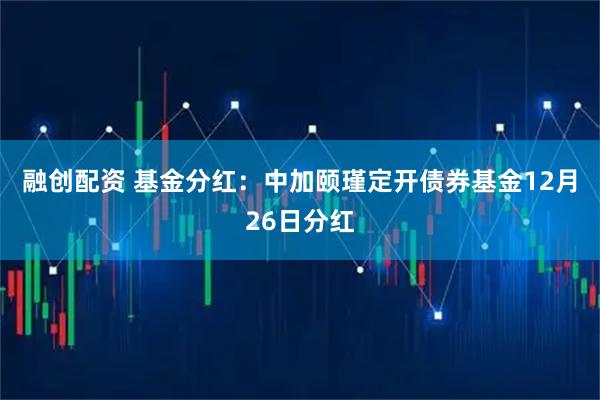 融创配资 基金分红：中加颐瑾定开债券基金12月26日分红